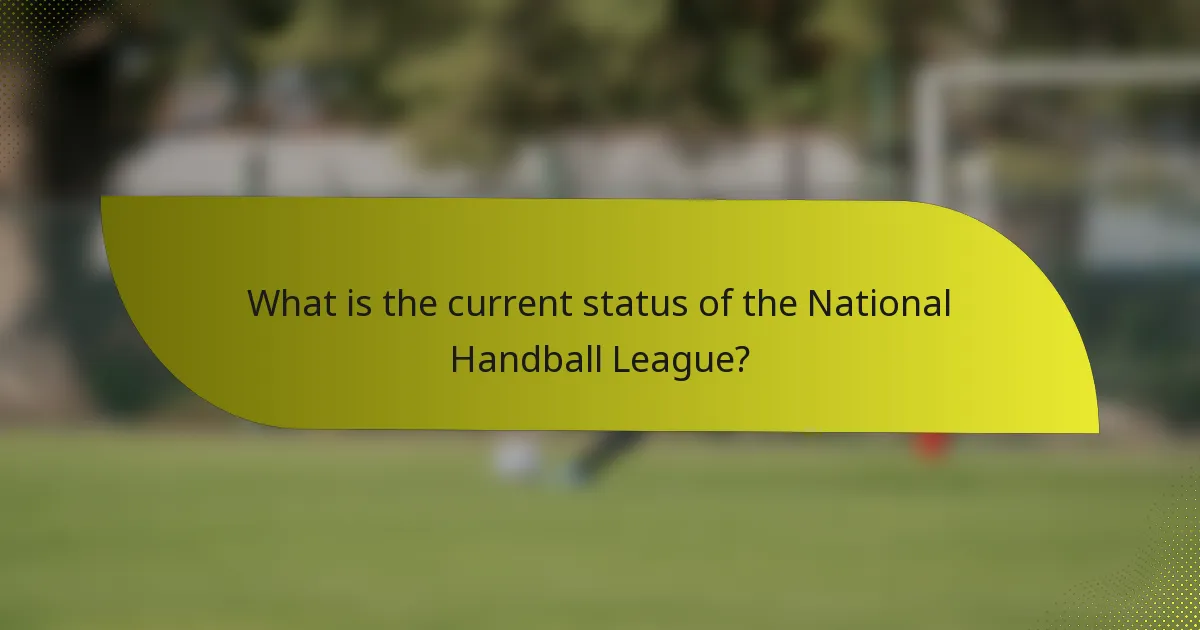 What is the current status of the National Handball League?